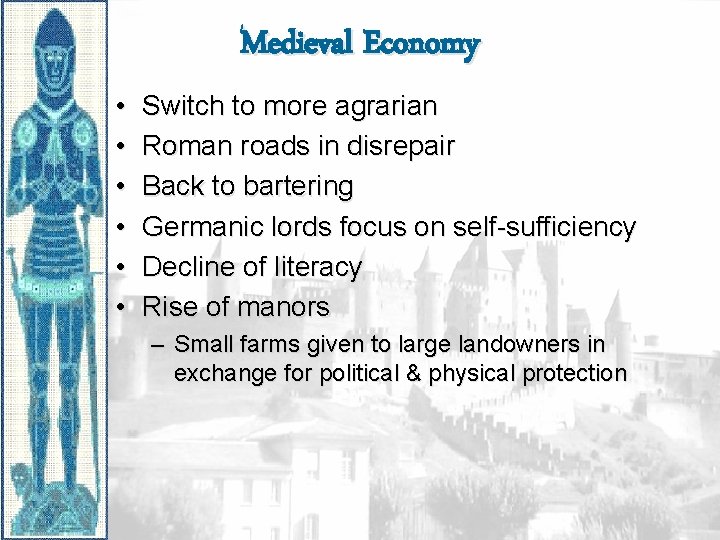 Medieval Economy

• Switch to more agrarian
• Roman roads in disrepair
• Back to bartering
• Germanic lords focus on self-sufficiency
• Decline of literacy
• Rise of manors
  – Small farms given to large landowners in exchange for political & physical protection